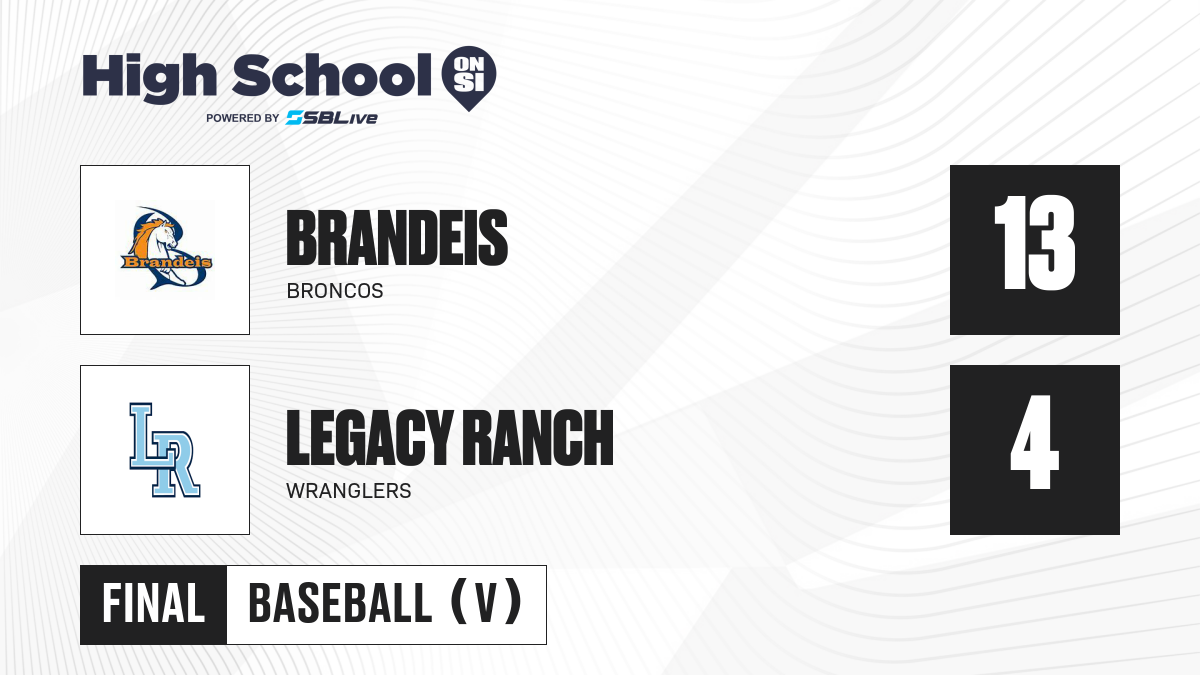 High School ON SI
POWERED BY SBLive

Brandeis

BRANDEIS
BRONCOS
13

LR

LEGACY RANCH
WRANGLERS
4

FINAL
BASEBALL (V)